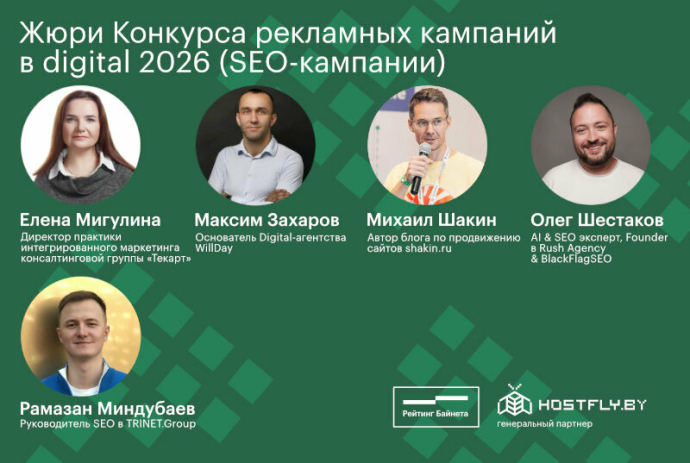 Жюри Конкурса рекламных кампаний в digital 2026 (SEO-кампании)

Елена Мигулина
Директор практики интегрированного маркетинга консалтинговой группы «Текарт»

Максим Захаров
Основатель Digital-агентства WillDay

Михаил Шакин
Автор блога по продвижению сайтов shakin.ru

Олег Шестаков
AI & SEO эксперт, Founder в Rush Agency & BlackFlagSEO

Рамазан Миндубаев
Руководитель SEO в TRINET.Group

Рейтинг Байнета

HOSTFLY.BY
генеральный партнер